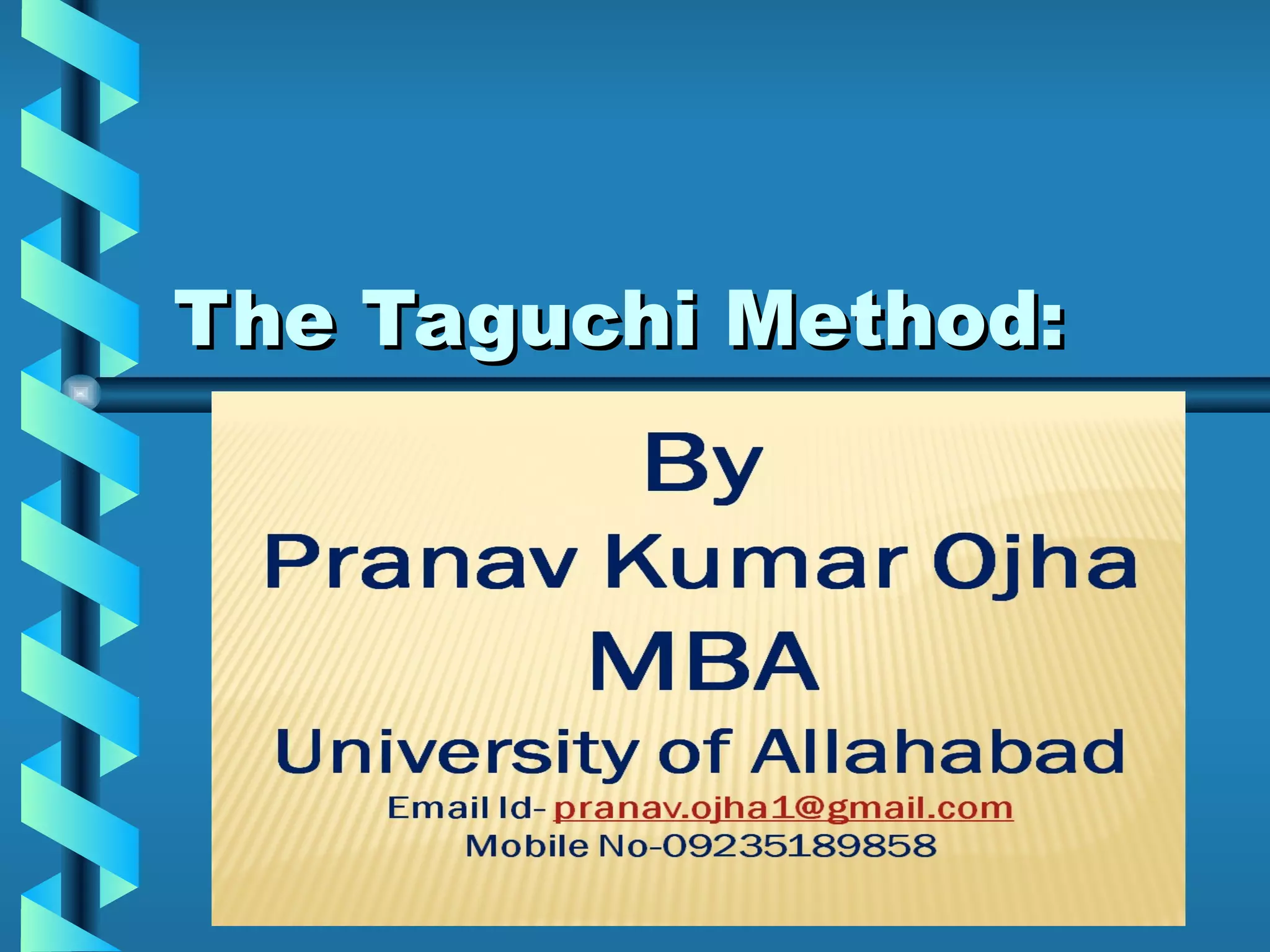 The Taguchi Method:

By
Pranav Kumar Ojha
MBA
University of Allahabad
Email Id- pranav.ojha1@gmail.com
Mobile No-09235189858